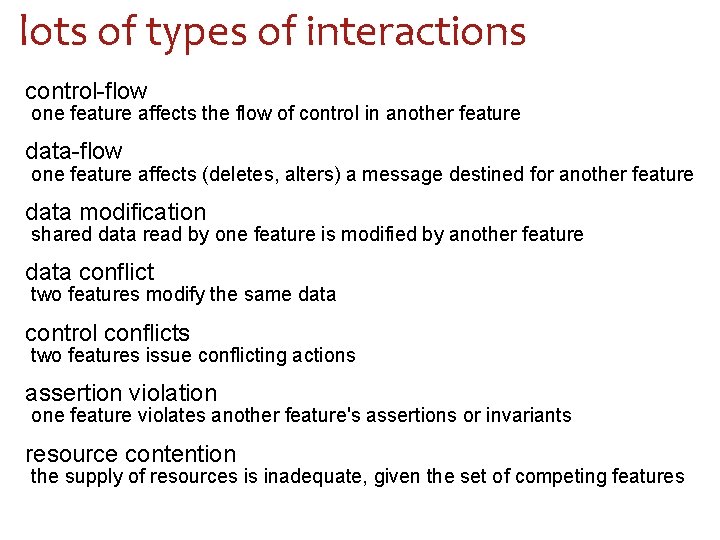 lots of types of interactions

control-flow
one feature affects the flow of control in another feature

data-flow
one feature affects (deletes, alters) a message destined for another feature

data modification
shared data read by one feature is modified by another feature

data conflict
two features modify the same data

control conflicts
two features issue conflicting actions

assertion violation
one feature violates another feature's assertions or invariants

resource contention
the supply of resources is inadequate, given the set of competing features